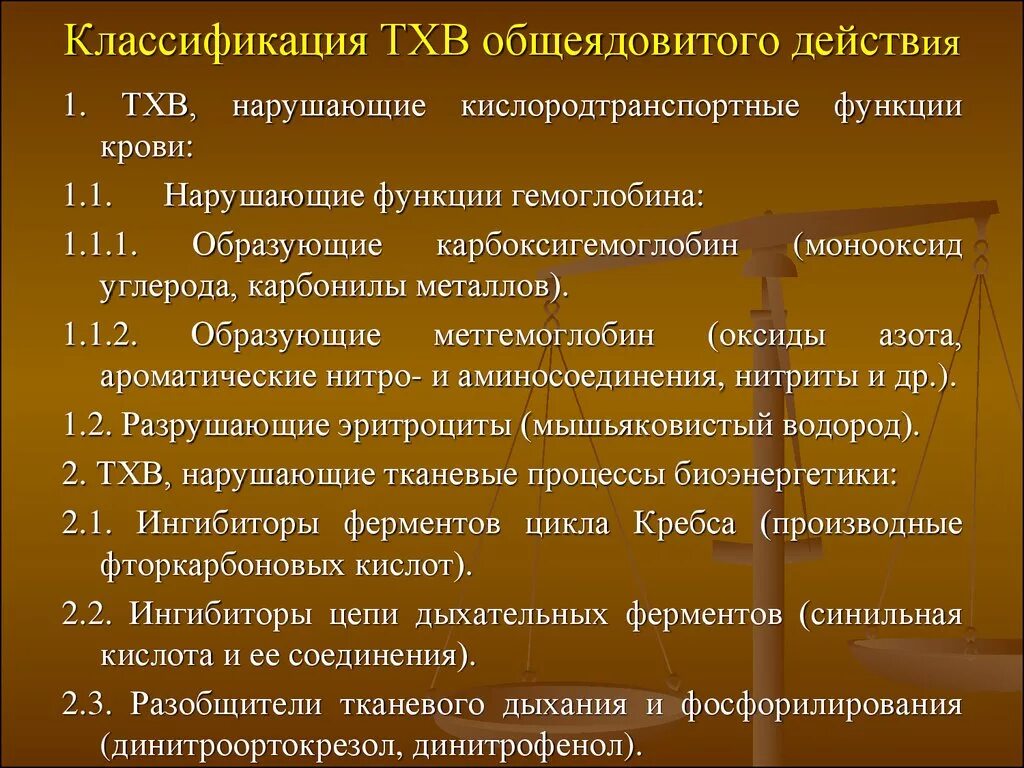 Классификация ТХВ общеядовитого действия

1. ТХВ, нарушающие кислородтранспортные функции крови:

1.1. Нарушающие функции гемоглобина:

1.1.1. Образующие карбоксигемоглобин (монооксид углерода, карбонилы металлов).

1.1.2. Образующие метгемоглобин (оксиды азота, ароматические нитро- и аминосоединения, нитриты и др.).

1.2. Разрушающие эритроциты (мышьяковистый водород).

2. ТХВ, нарушающие тканевые процессы биоэнергетики:

2.1. Ингибиторы ферментов цикла Кребса (производные фторкарбоновых кислот).

2.2. Ингибиторы цепи дыхательных ферментов (синильная кислота и ее соединения).

2.3. Разобщители тканевого дыхания и фосфорилирования (динитроортокрезол, динитрофенол).